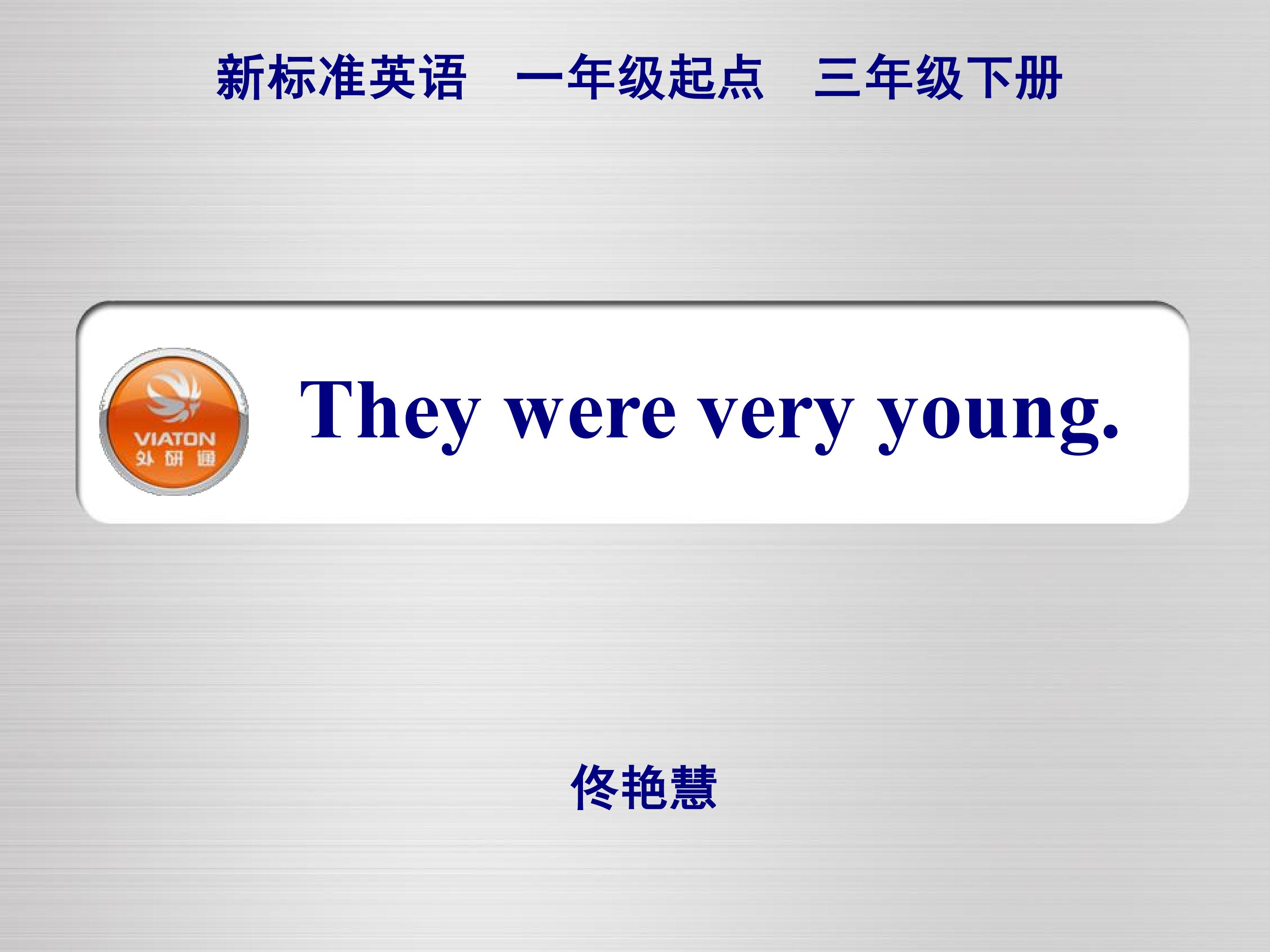 新标准英语　一年级起点　三年级下册

VIATON
外研通

They were very young.

佟艳慧